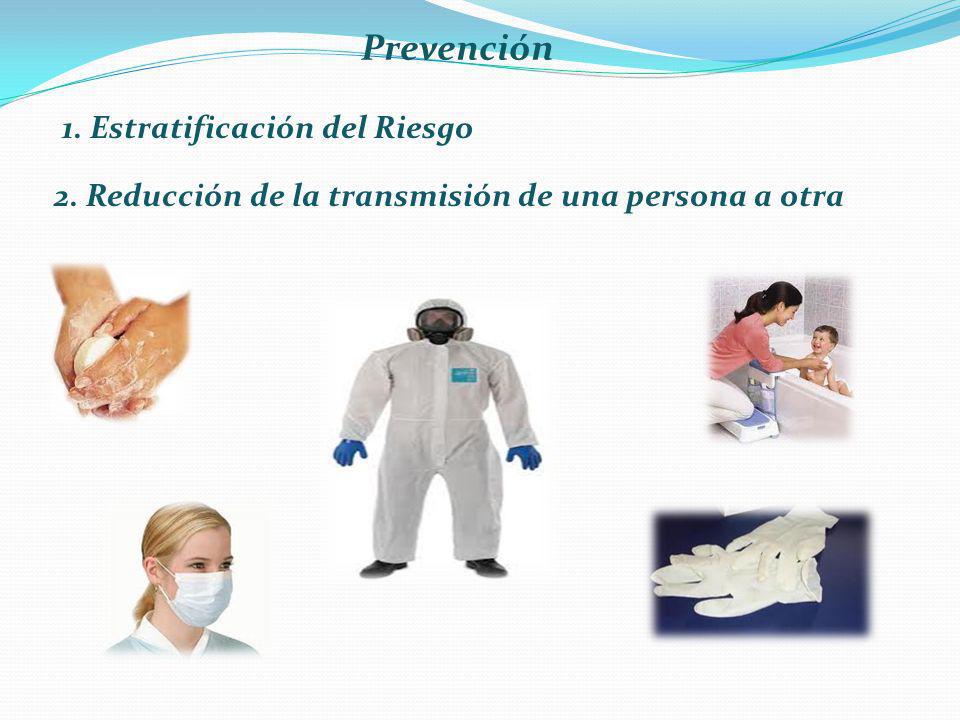 Prevención

1. Estratificación del Riesgo

2. Reducción de la transmisión de una persona a otra